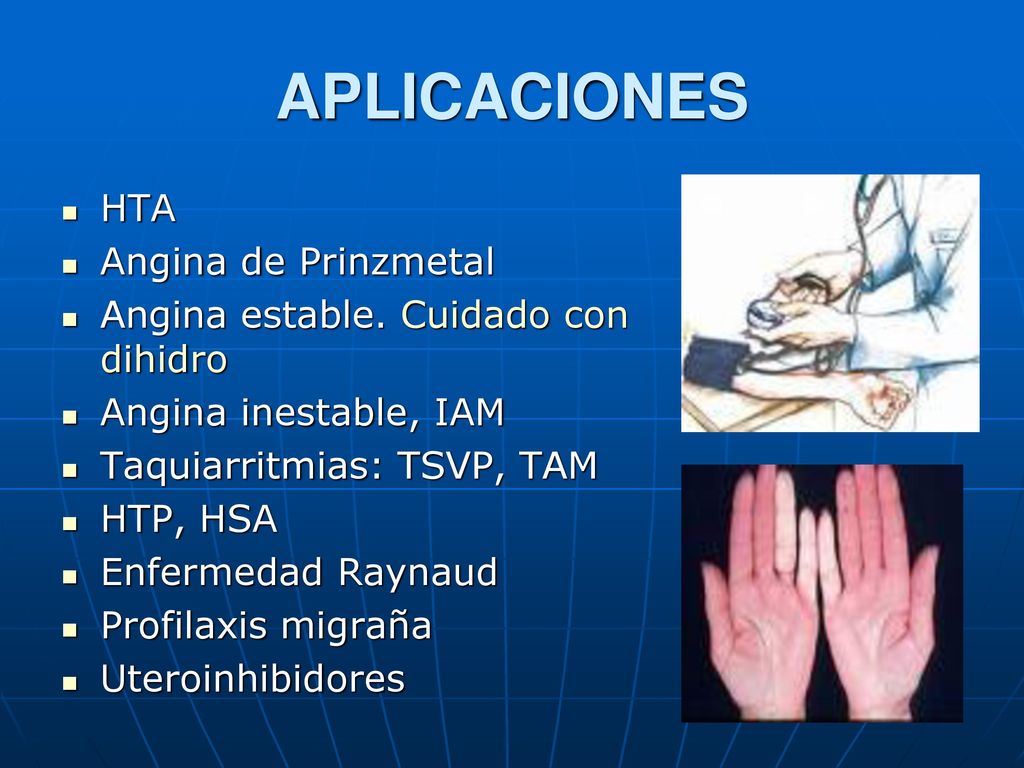 APLICACIONES

- HTA
- Angina de Prinzmetal
- Angina estable. Cuidado con dihidro
- Angina inestable, IAM
- Taquiarritmias: TSVP, TAM
- HTP, HSA
- Enfermedad Raynaud
- Profilaxis migraña
- Uteroinhibidores